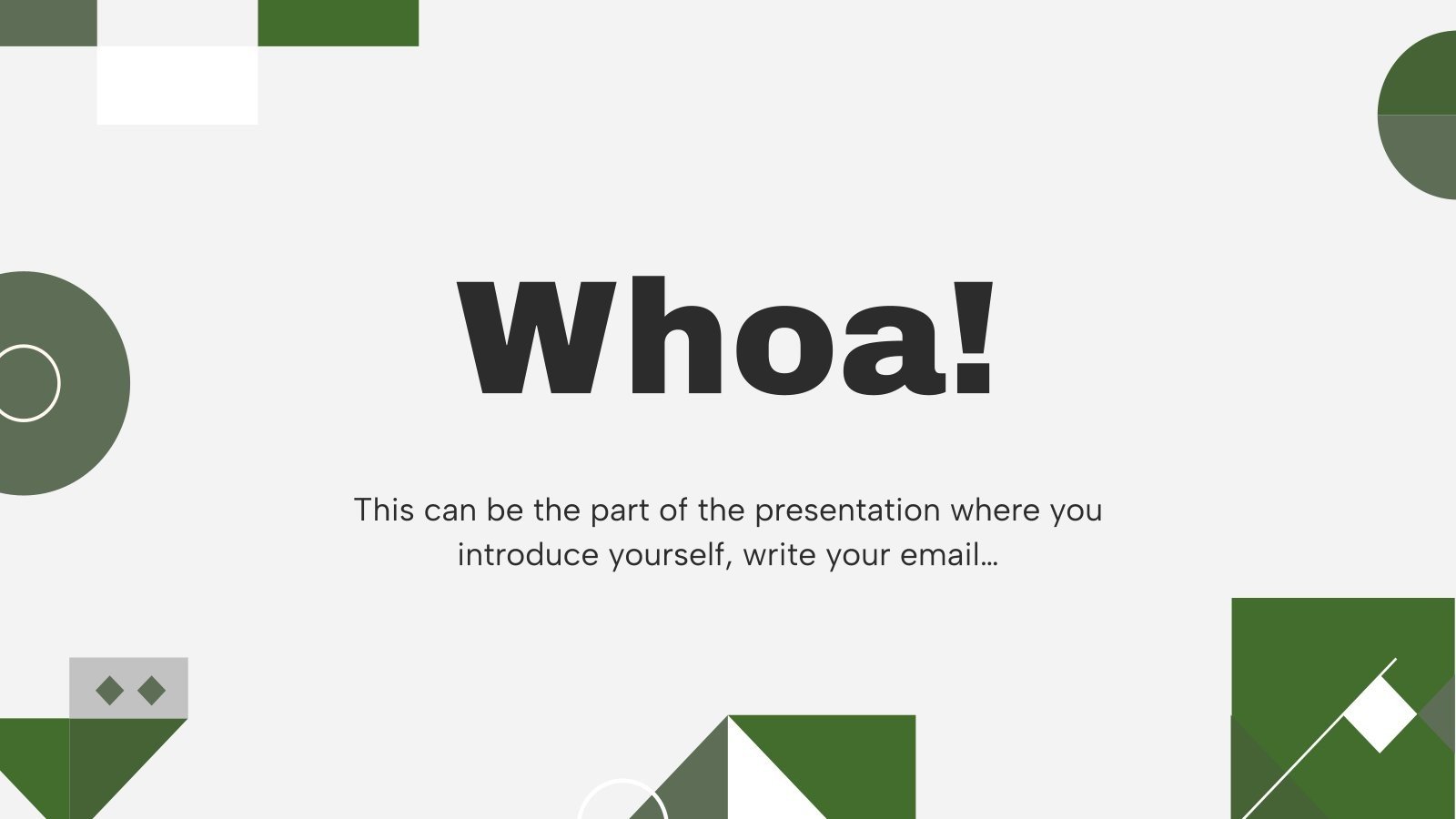 Whoa!

This can be the part of the presentation where you introduce yourself, write your email…